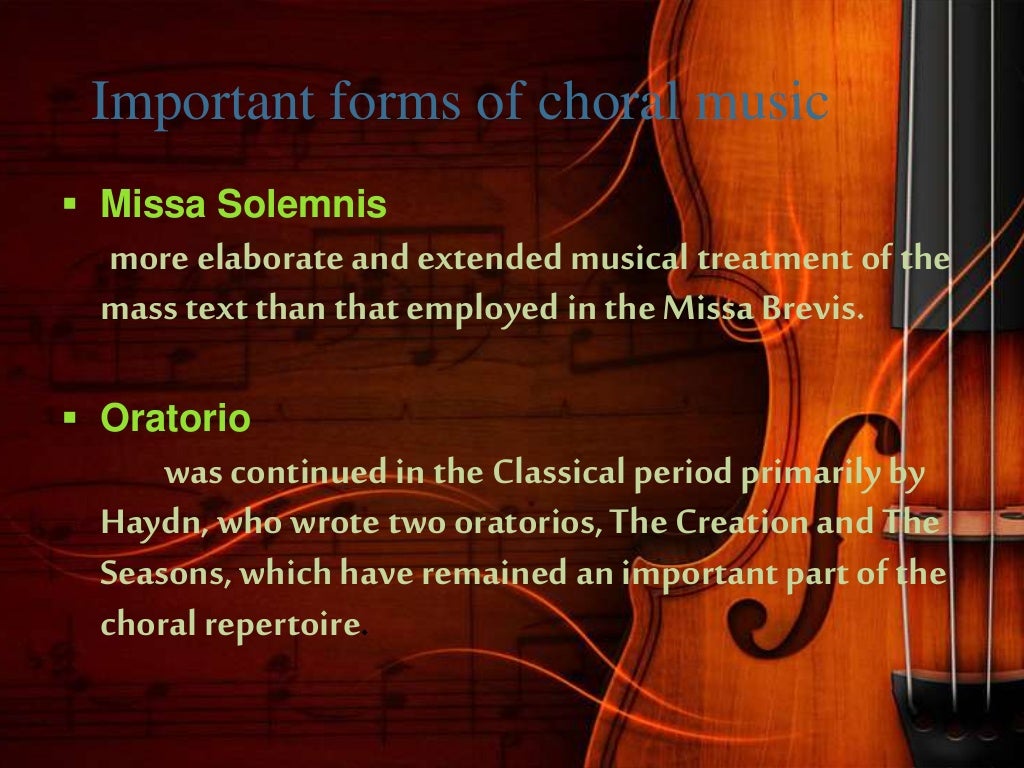 Important forms of choral music

▪ Missa Solemnis

more elaborate and extended musical treatment of the mass text than that employed in the Missa Brevis.

▪ Oratorio

was continued in the Classical period primarily by Haydn, who wrote two oratorios, The Creation and The Seasons, which have remained an important part of the choral repertoire.